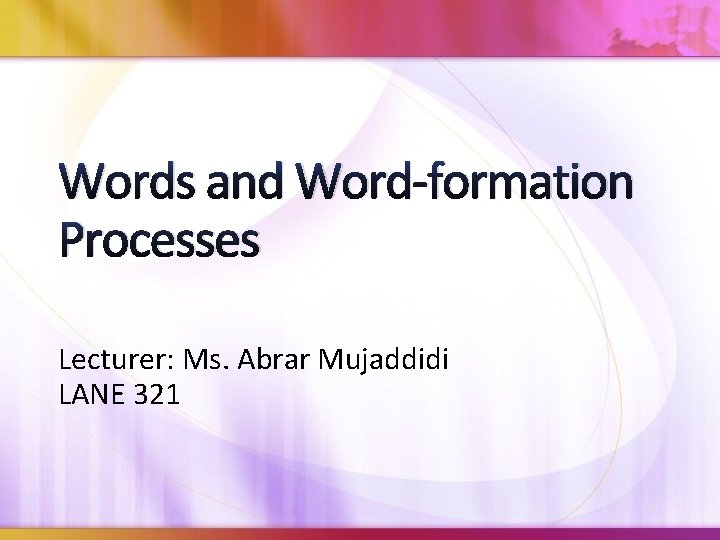 Words and Word-formation Processes

Lecturer: Ms. Abrar Mujaddidi
LANE 321